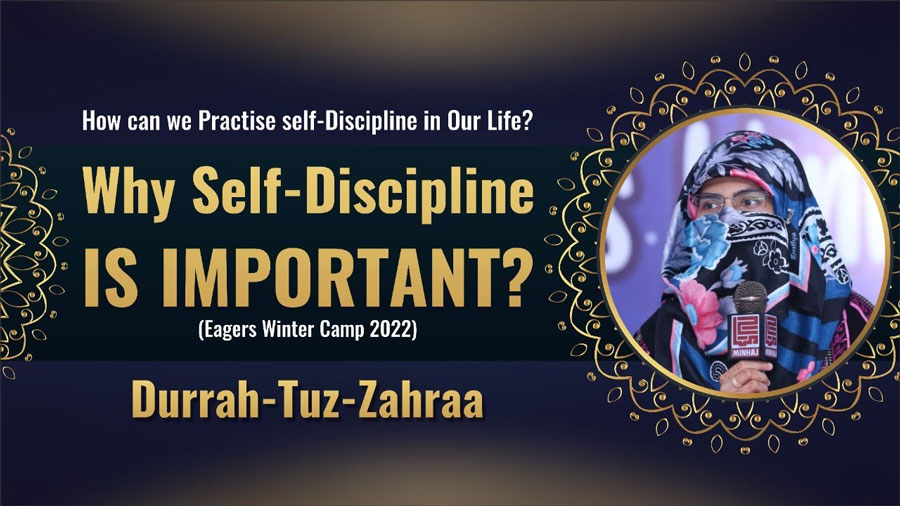 How can we Practise self-Discipline in Our Life?

Why Self-Discipline IS IMPORTANT?

(Eagers Winter Camp 2022)

Durrah-Tuz-Zahraa

MINHAJ